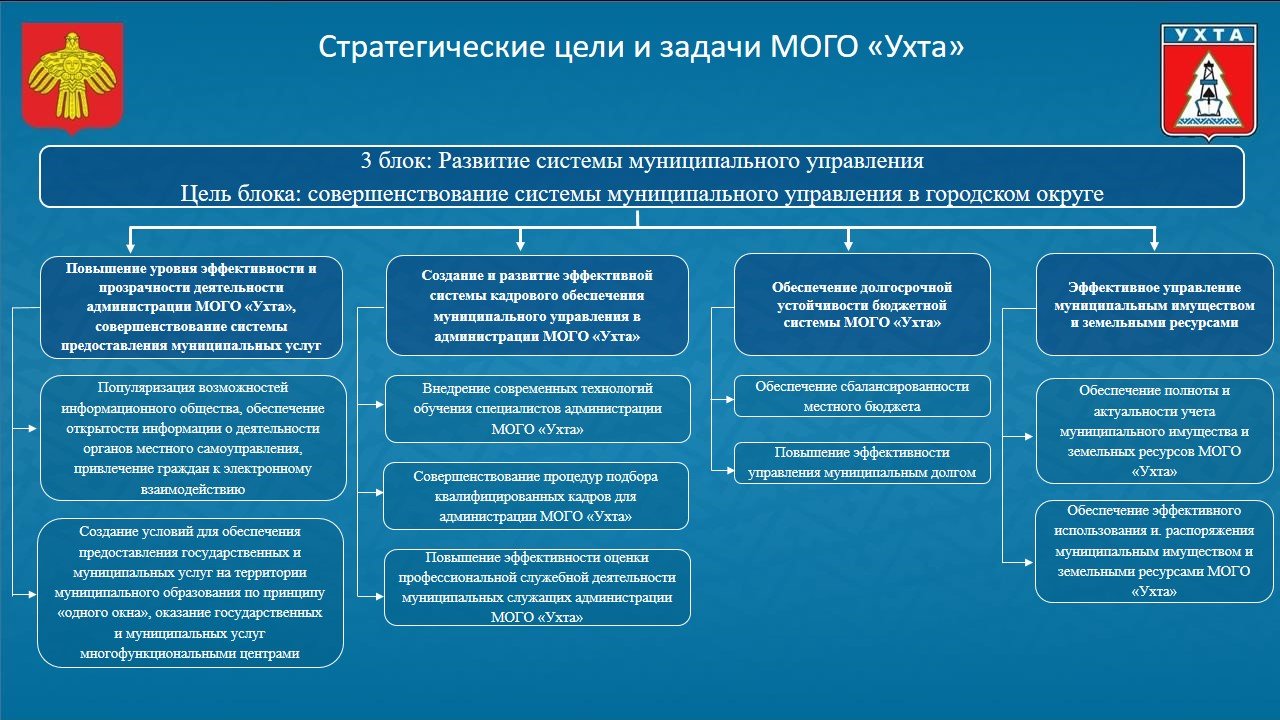 Стратегические цели и задачи МОГО «Ухта»

УХТА

3 блок: Развитие системы муниципального управления
Цель блока: совершенствование системы муниципального управления в городском округе

Повышение уровня эффективности и прозрачности деятельности администрации МОГО «Ухта», совершенствование системы предоставления муниципальных услуг

Популяризация возможностей информационного общества, обеспечение открытости информации о деятельности органов местного самоуправления, привлечение граждан к электронному взаимодействию

Создание условий для обеспечения предоставления государственных и муниципальных услуг на территории муниципального образования по принципу «одного окна», оказание государственных и муниципальных услуг многофункциональными центрами

Создание и развитие эффективной системы кадрового обеспечения муниципального управления в администрации МОГО «Ухта»

Внедрение современных технологий обучения специалистов администрации МОГО «Ухта»

Совершенствование процедур подбора квалифицированных кадров для администрации МОГО «Ухта»

Повышение эффективности оценки профессиональной служебной деятельности муниципальных служащих администрации МОГО «Ухта»

Обеспечение долгосрочной устойчивости бюджетной системы МОГО «Ухта»

Обеспечение сбалансированности местного бюджета

Повышение эффективности управления муниципальным долгом

Эффективное управление муниципальным имуществом и земельными ресурсами

Обеспечение полноты и актуальности учета муниципального имущества и земельных ресурсов МОГО «Ухта»

Обеспечение эффективного использования и. распоряжения муниципальным имуществом и земельными ресурсами МОГО «Ухта»